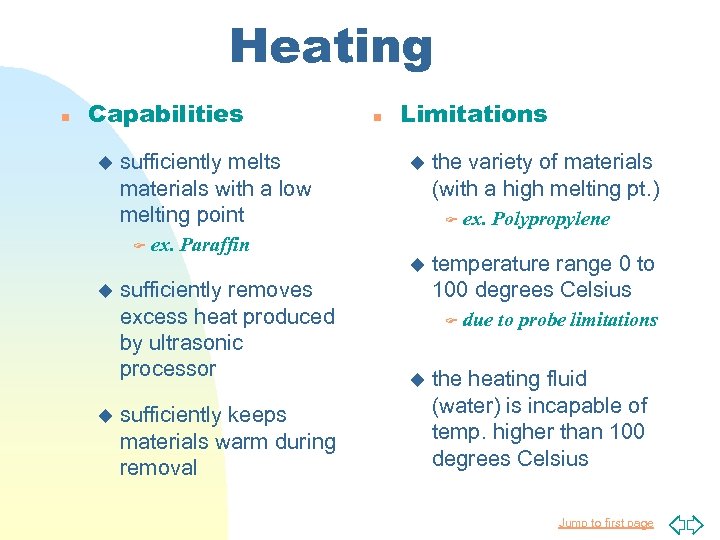 Heating

Capabilities

sufficiently melts materials with a low melting point

ex. Paraffin

sufficiently removes excess heat produced by ultrasonic processor

sufficiently keeps materials warm during removal

Limitations

the variety of materials (with a high melting pt.)

ex. Polypropylene

temperature range 0 to 100 degrees Celsius

due to probe limitations

the heating fluid (water) is incapable of temp. higher than 100 degrees Celsius

Jump to first page